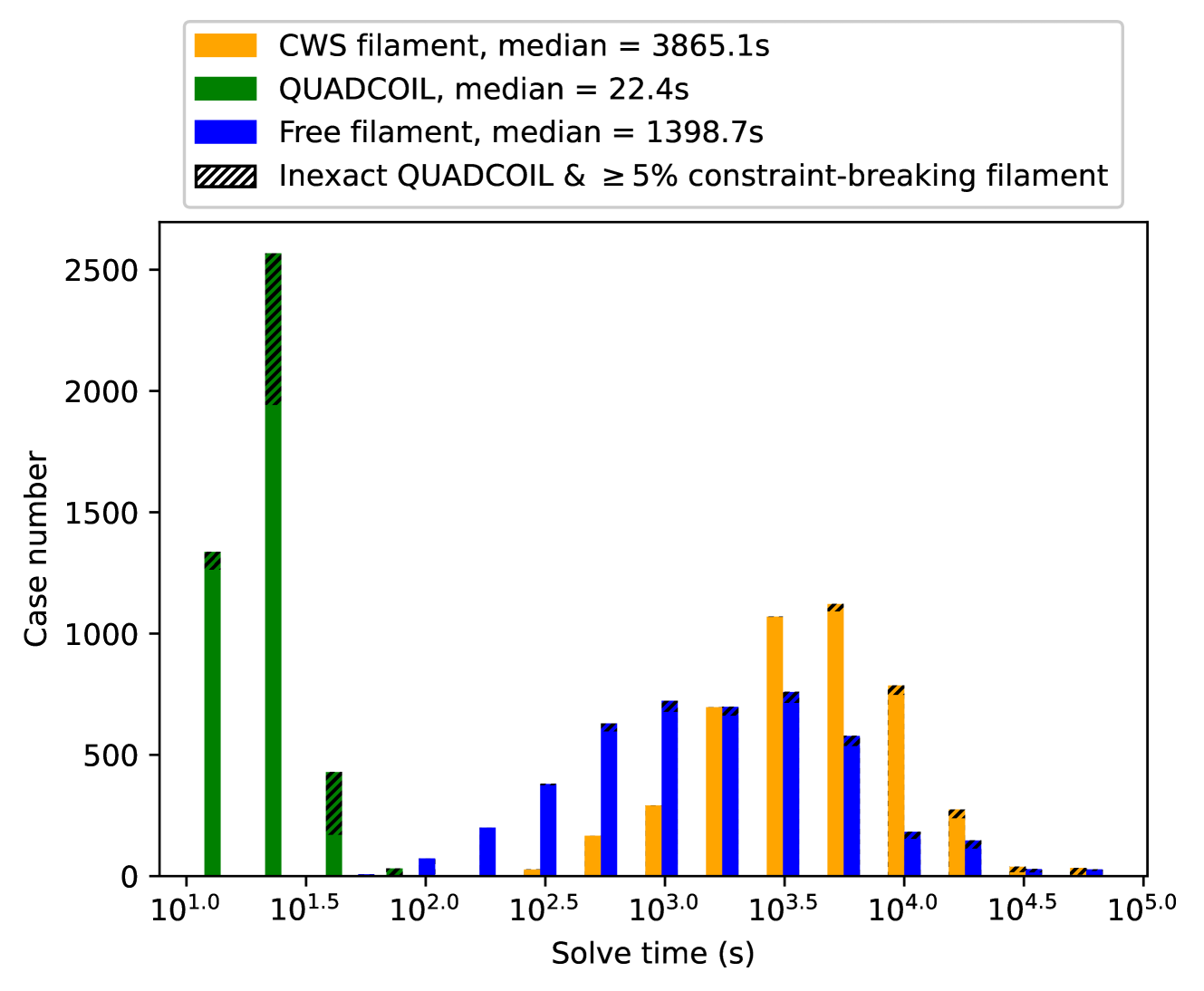 CWS filament, median = 3865.1s
QUADCOIL, median = 22.4s
Free filament, median = 1398.7s
Inexact QUADCOIL & $\geq 5\%$ constraint-breaking filament

Case number

2500
2000
1500
1000
500
0

$10^{1.0}$ $10^{1.5}$ $10^{2.0}$ $10^{2.5}$ $10^{3.0}$ $10^{3.5}$ $10^{4.0}$ $10^{4.5}$ $10^{5.0}$

Solve time (s)